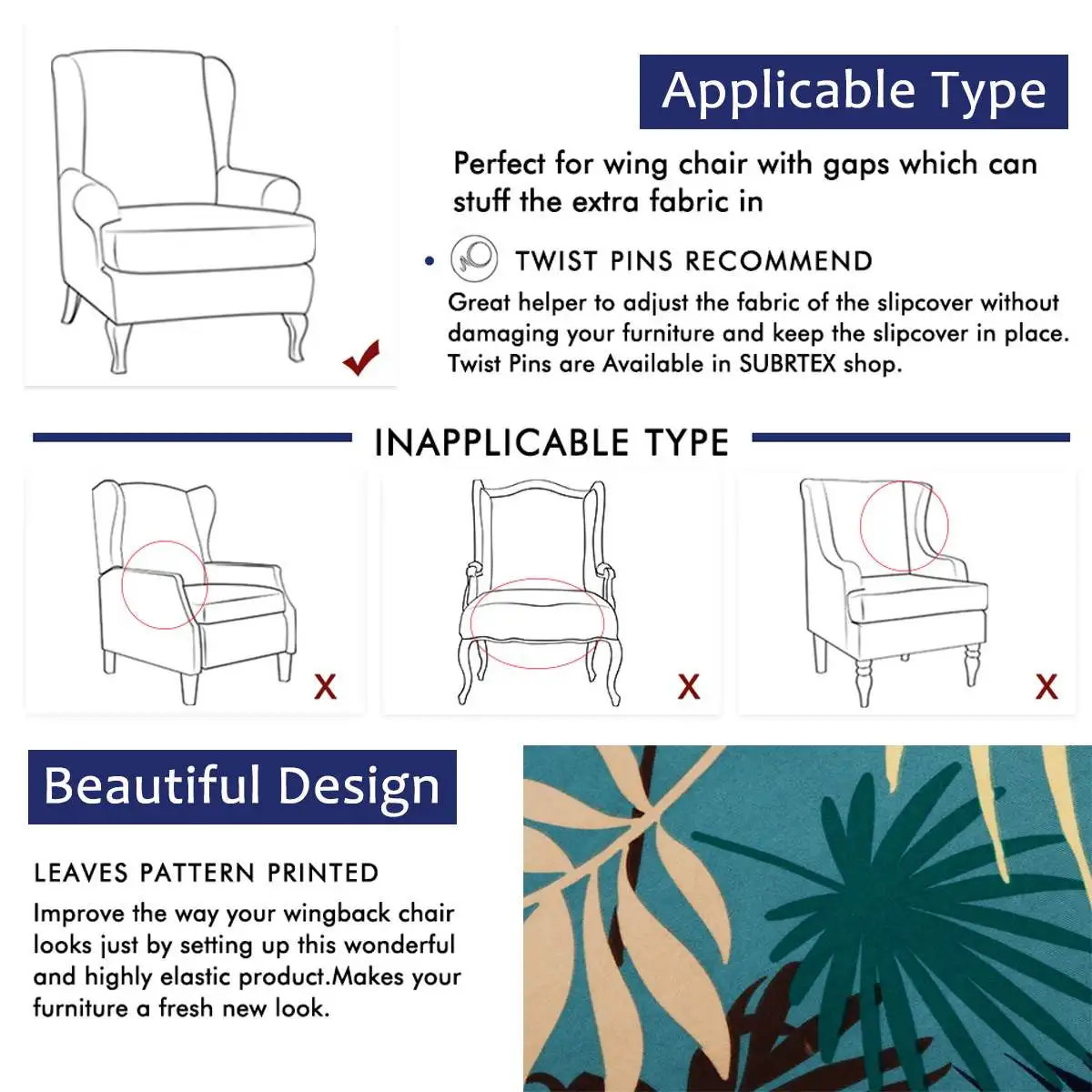 Applicable Type

Perfect for wing chair with gaps which can stuff the extra fabric in

• TWIST PINS RECOMMEND

Great helper to adjust the fabric of the slipcover without damaging your furniture and keep the slipcover in place. Twist Pins are Available in SUBRTEX shop.

INAPPLICABLE TYPE

X

X

X

Beautiful Design

LEAVES PATTERN PRINTED

Improve the way your wingback chair looks just by setting up this wonderful and highly elastic product.Makes your furniture a fresh new look.